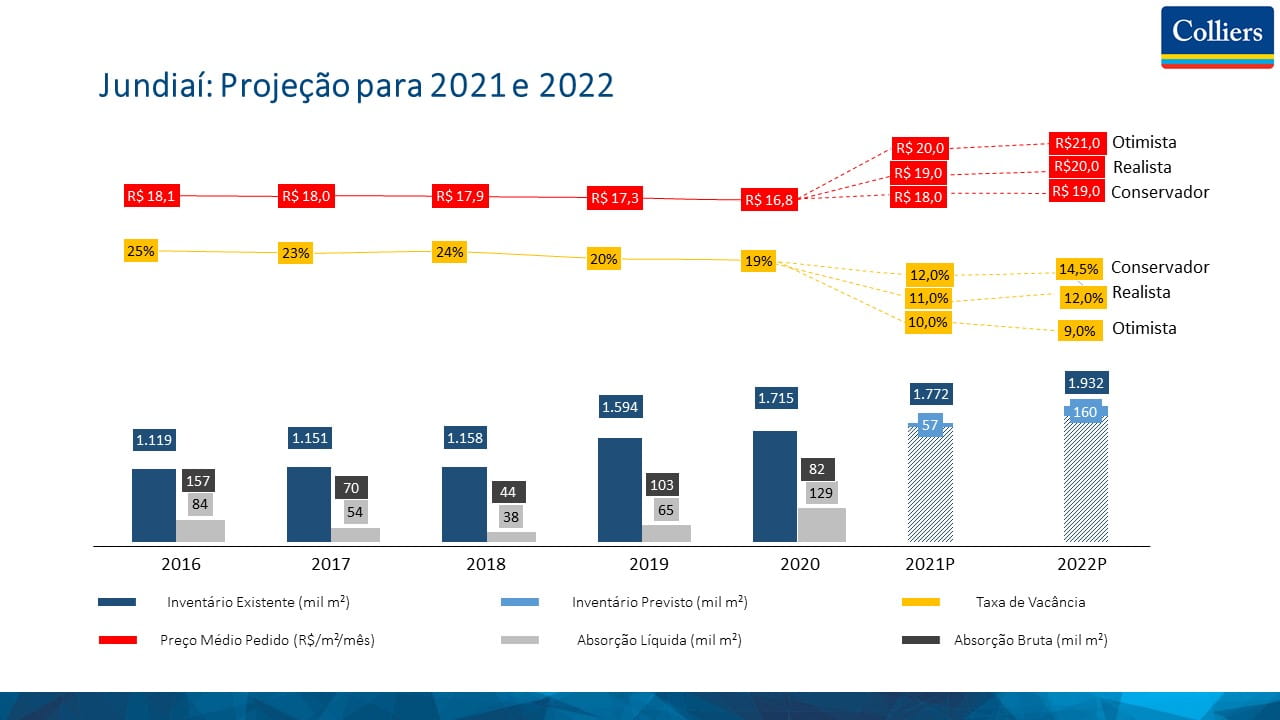 Colliers

Jundiaí: Projeção para 2021 e 2022

R$ 18,1
R$ 18,0
R$ 17,9
R$ 17,3
R$ 16,8
R$ 20,0
R$ 19,0
R$ 18,0
R$21,0 Otimista
R$20,0 Realista
R$ 19,0 Conservador

25%
23%
24%
20%
19%
12,0%
11,0%
10,0%
14,5% Conservador
12,0% Realista
9,0% Otimista

1.119
157
84
1.151
70
54
1.158
44
38
1.594
103
65
1.715
82
129
1.772
57
1.932
160

2016
2017
2018
2019
2020
2021P
2022P

Inventário Existente (mil m²)
Inventário Previsto (mil m²)
Taxa de Vacância
Preço Médio Pedido (R$/m²/mês)
Absorção Líquida (mil m²)
Absorção Bruta (mil m²)